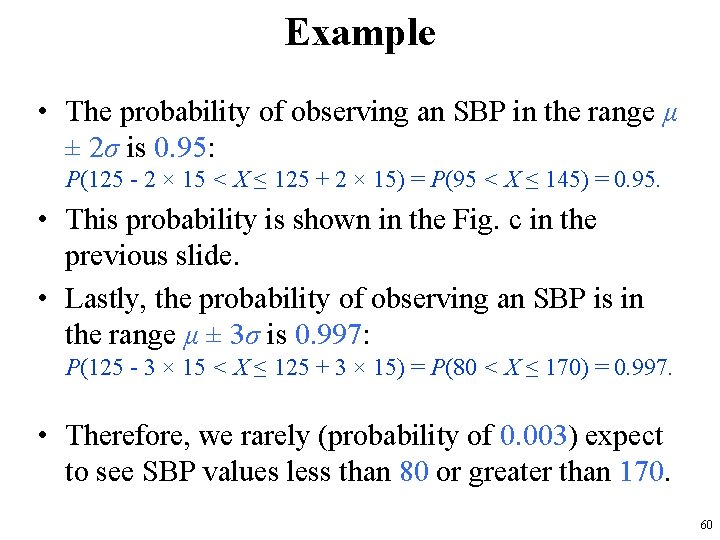 Example

• The probability of observing an SBP in the range $\mu \pm 2\sigma$ is 0.95:
$P(125 - 2 \times 15 < X \leq 125 + 2 \times 15) = P(95 < X \leq 145) = 0.95.$

• This probability is shown in the Fig. c in the previous slide.

• Lastly, the probability of observing an SBP is in the range $\mu \pm 3\sigma$ is 0.997:
$P(125 - 3 \times 15 < X \leq 125 + 3 \times 15) = P(80 < X \leq 170) = 0.997.$

• Therefore, we rarely (probability of 0.003) expect to see SBP values less than 80 or greater than 170.

60